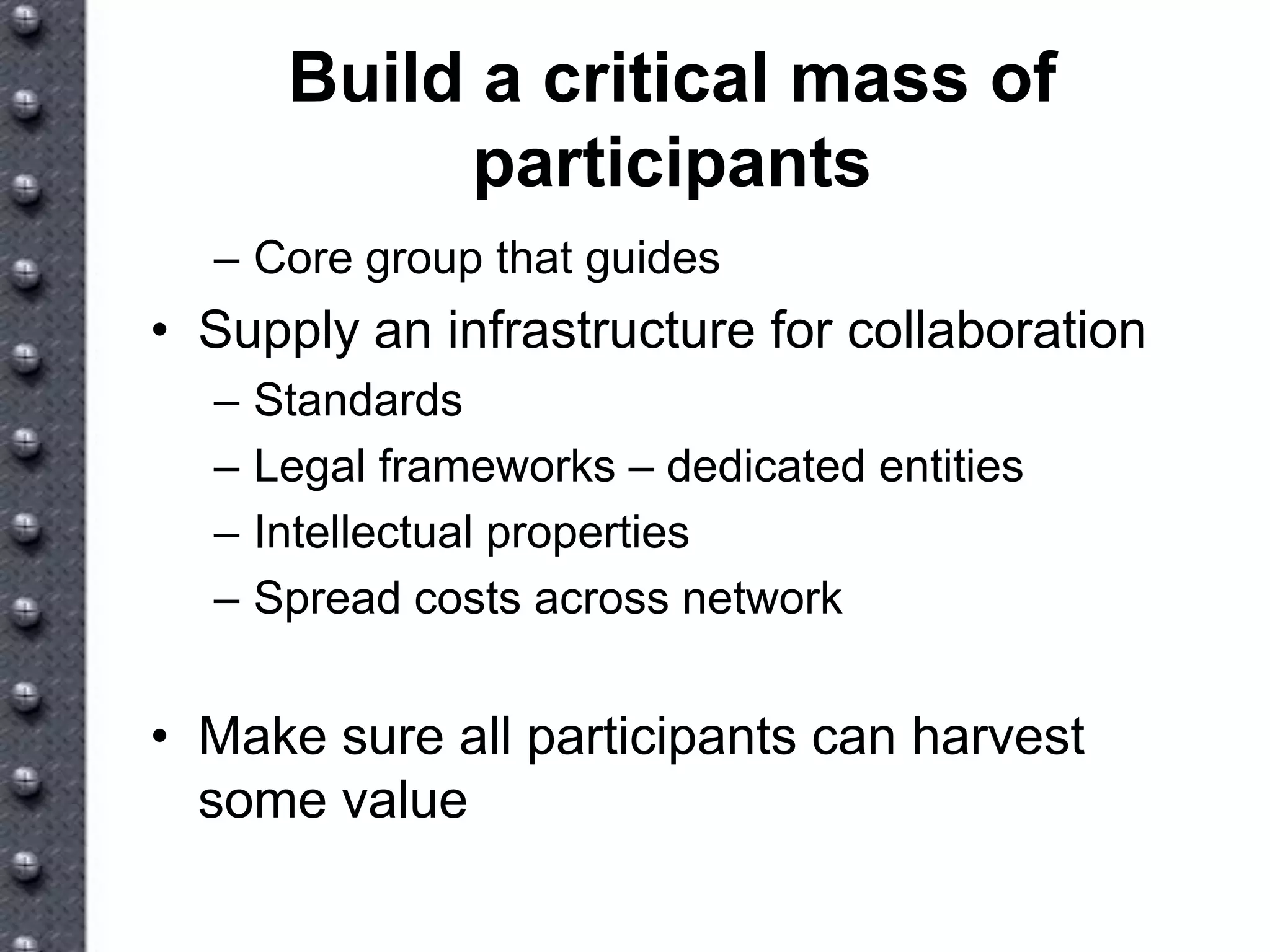 Build a critical mass of participants

– Core group that guides

• Supply an infrastructure for collaboration
– Standards
– Legal frameworks – dedicated entities
– Intellectual properties
– Spread costs across network

• Make sure all participants can harvest some value